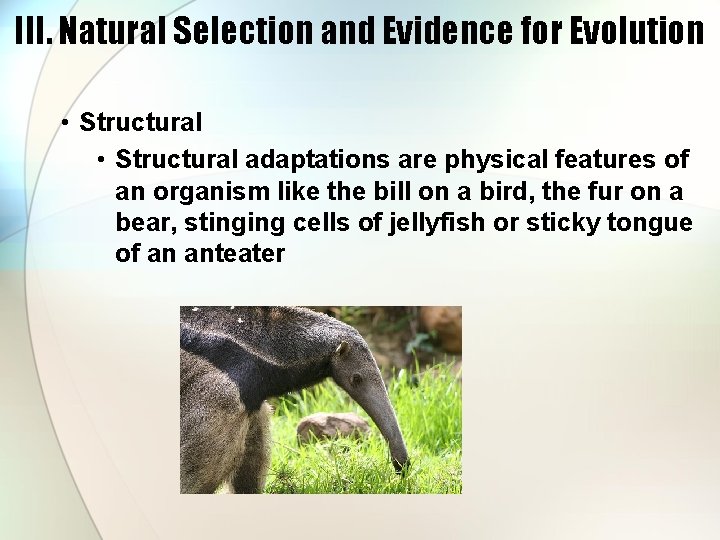 III. Natural Selection and Evidence for Evolution

• Structural
 • Structural adaptations are physical features of an organism like the bill on a bird, the fur on a bear, stinging cells of jellyfish or sticky tongue of an anteater